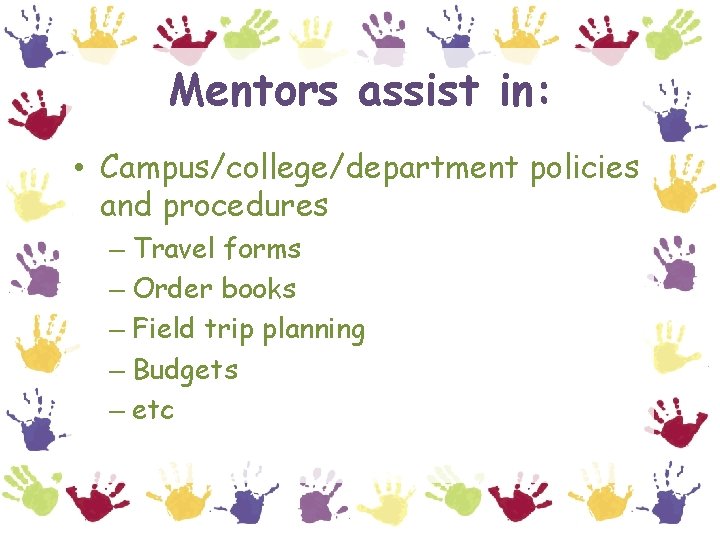 Mentors assist in:

• Campus/college/department policies and procedures
– Travel forms
– Order books
– Field trip planning
– Budgets
– etc